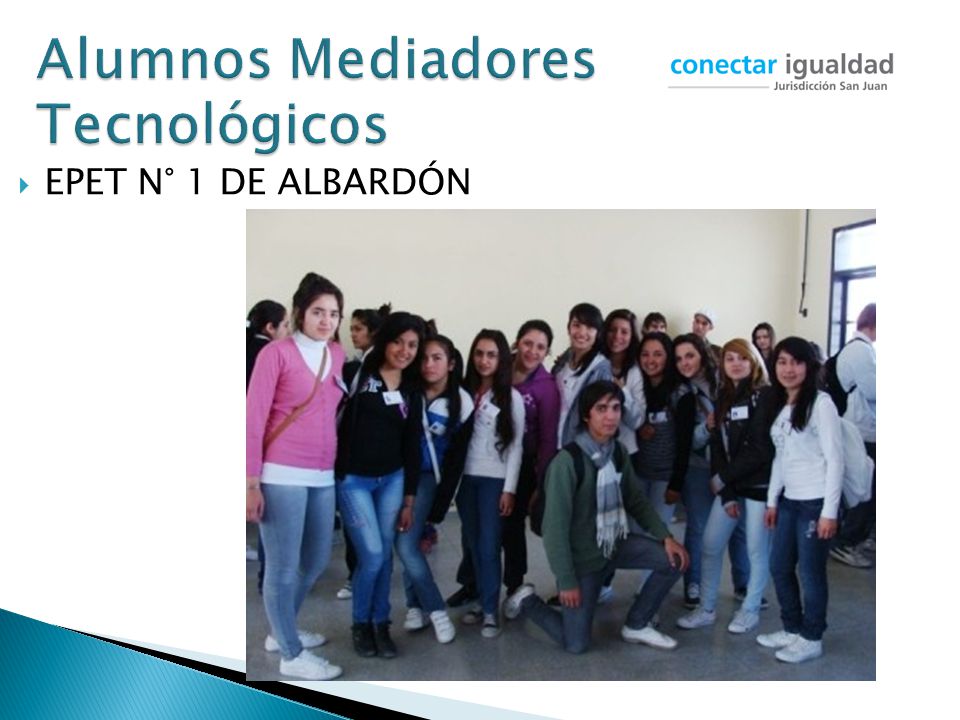 Alumnos Mediadores Tecnológicos

conectar igualdad
Jurisdicción San Juan

EPET N° 1 DE ALBARDÓN